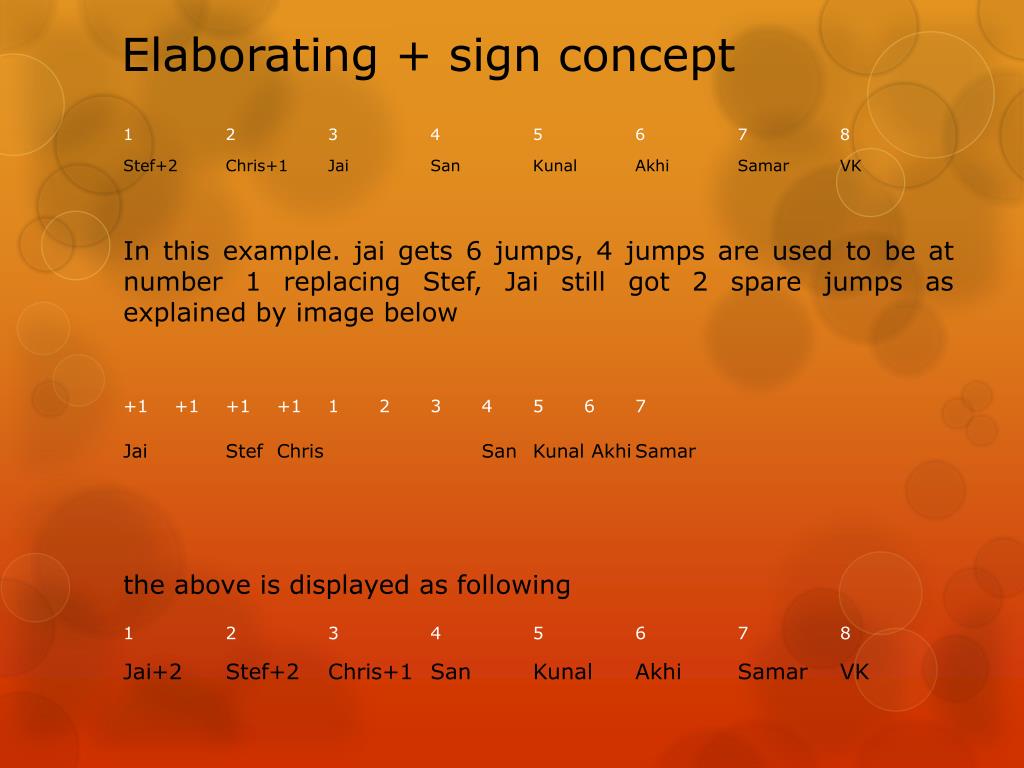 Elaborating + sign concept

| 1 | 2 | 3 | 4 | 5 | 6 | 7 | 8 |
|---|---|---|---|---|---|---|---|
| Stef+2 | Chris+1 | Jai | San | Kunal | Akhi | Samar | VK |

In this example. jai gets 6 jumps, 4 jumps are used to be at number 1 replacing Stef, Jai still got 2 spare jumps as explained by image below

| +1 | +1 | +1 | +1 | 1 | 2 | 3 | 4 | 5 | 6 | 7 |
|---|---|---|---|---|---|---|---|---|---|---|
| Jai | | Stef | Chris | | | | San | Kunal | Akhi | Samar |

the above is displayed as following

| 1 | 2 | 3 | 4 | 5 | 6 | 7 | 8 |
|---|---|---|---|---|---|---|---|
| Jai+2 | Stef+2 | Chris+1 | San | Kunal | Akhi | Samar | VK |